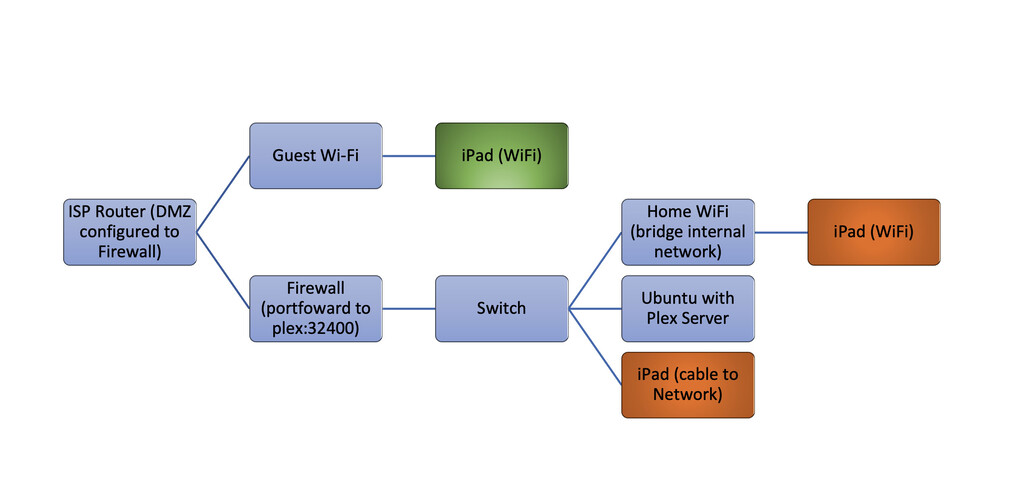 ISP Router (DMZ configured to Firewall)

Guest Wi-Fi

iPad (WiFi)

Firewall (portfoward to plex:32400)

Switch

Home WiFi (bridge internal network)

iPad (WiFi)

Ubuntu with Plex Server

iPad (cable to Network)